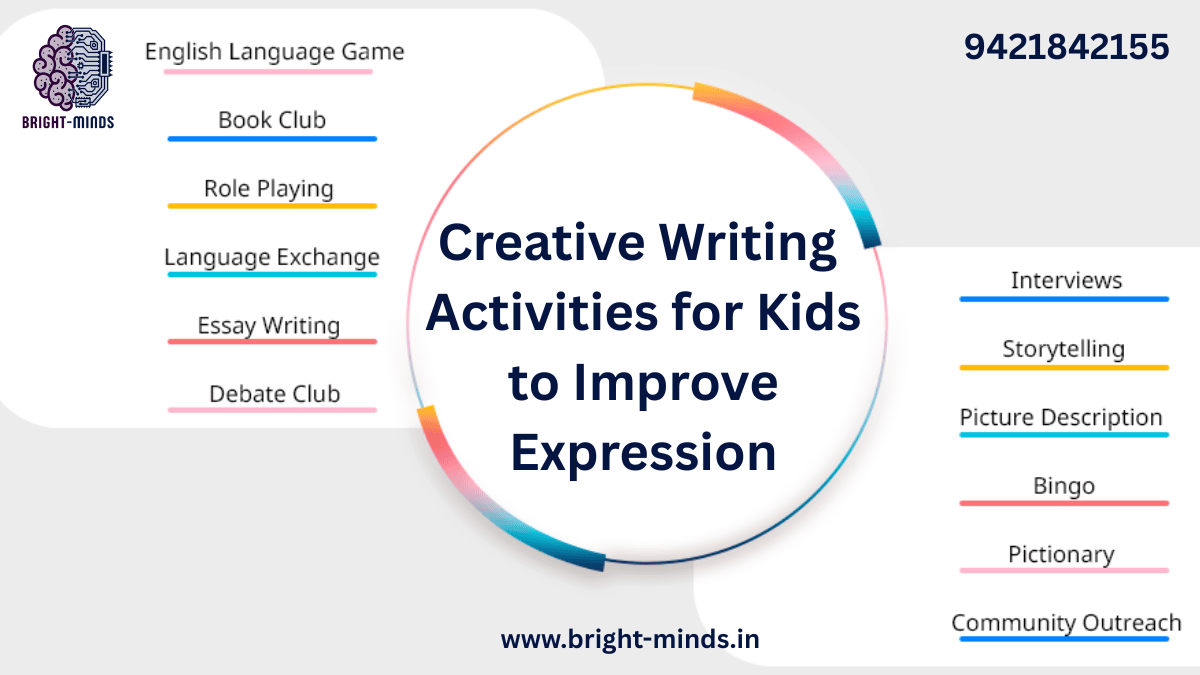 BRIGHT-MINDS

English Language Game

Book Club

Role Playing

Language Exchange

Essay Writing

Debate Club

9421842155

Creative Writing Activities for Kids to Improve Expression

Interviews

Storytelling

Picture Description

Bingo

Pictionary

Community Outreach

www.bright-minds.in